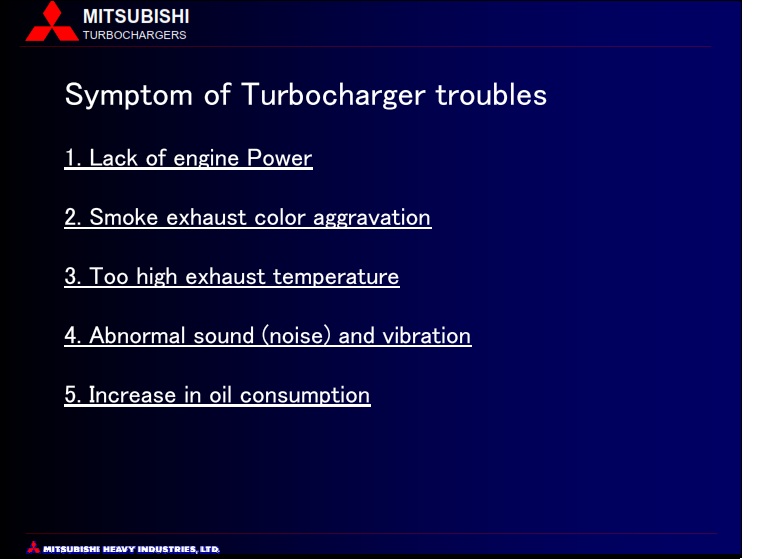 MITSUBISHI
TURBOCHARGERS

Symptom of Turbocharger troubles

1. Lack of engine Power

2. Smoke exhaust color aggravation

3. Too high exhaust temperature

4. Abnormal sound (noise) and vibration

5. Increase in oil consumption

MITSUBISHI HEAVY INDUSTRIES, LTD.